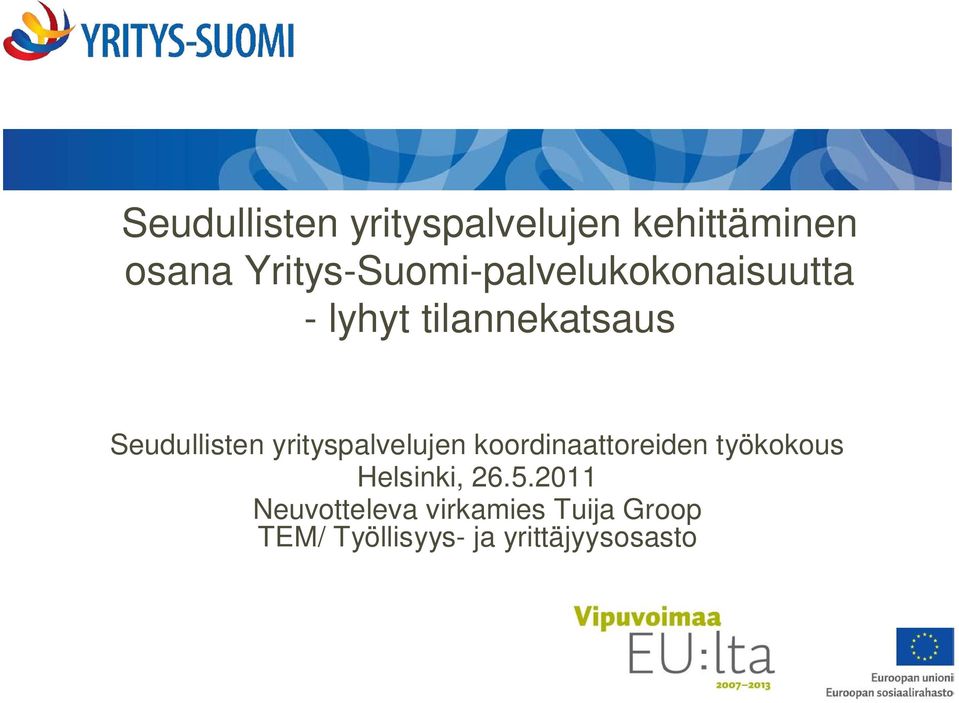 YRITYS-SUOMI

Seudullisten yrityspalvelujen kehittäminen osana Yritys-Suomi-palvelukokonaisuutta - lyhyt tilannekatsaus

Seudullisten yrityspalvelujen koordinaattoreiden työkokous
Helsinki, 26.5.2011
Neuvotteleva virkamies Tuija Groop
TEM/ Työllisyys- ja yrittäjyysosasto

Vipuvoimaa EU:lta 2007–2013

Euroopan unioni
Euroopan sosiaalirahasto